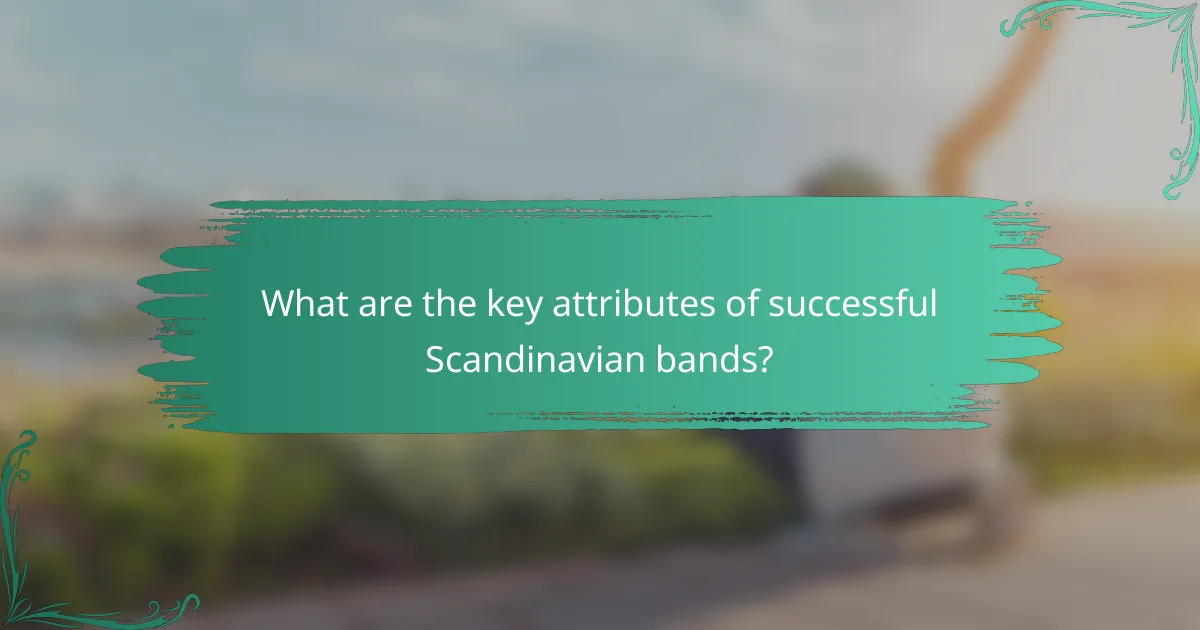 What are the key attributes of successful Scandinavian bands?